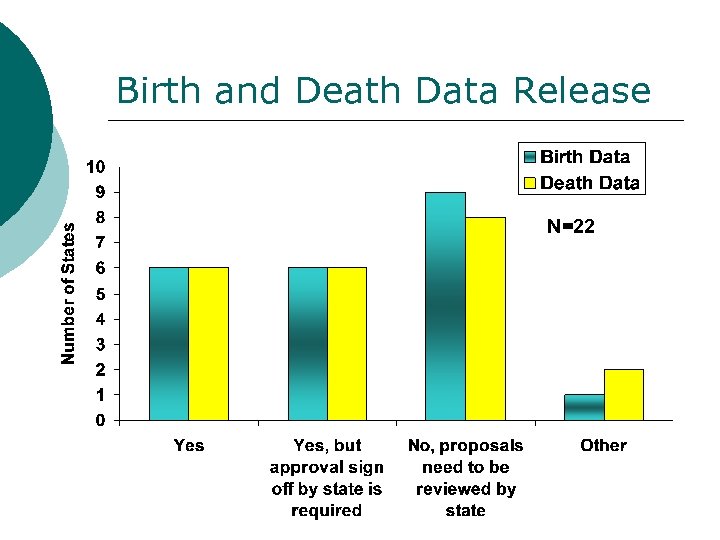 Birth and Death Data Release

Birth Data
Death Data

N=22

Number of States

10
9
8
7
6
5
4
3
2
1
0

Yes

Yes, but approval sign off by state is required

No, proposals need to be reviewed by state

Other